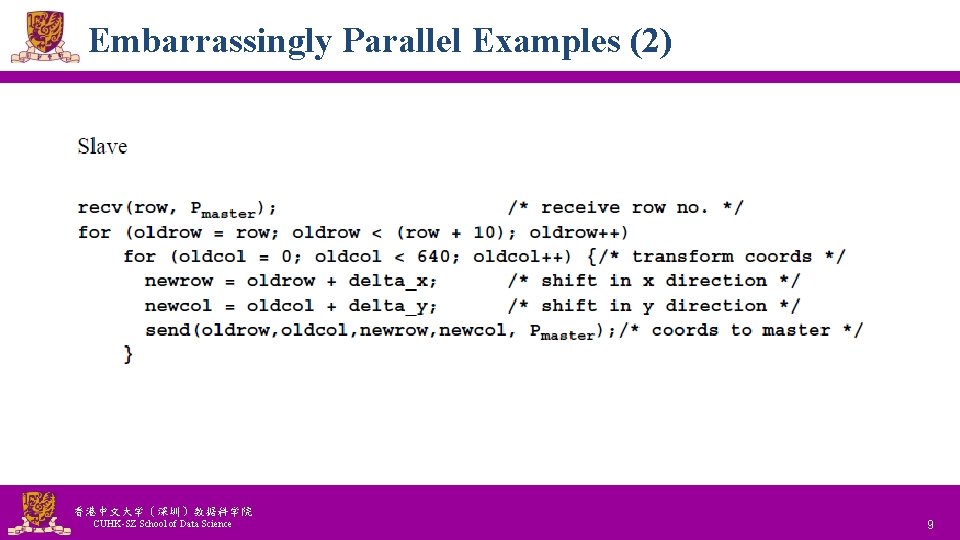 Embarrassingly Parallel Examples (2)

Slave

recv(row, $P_{master}$); /* receive row no. */
for (oldrow = row; oldrow < (row + 10); oldrow++)
for (oldcol = 0; oldcol < 640; oldcol++) {/* transform coords */
newrow = oldrow + delta_x; /* shift in x direction */
newcol = oldcol + delta_y; /* shift in y direction */
send(oldrow,oldcol,newrow,newcol, $P_{master}$);/* coords to master */
}

香港中文大学（深圳）数据科学院
CUHK-SZ School of Data Science

9